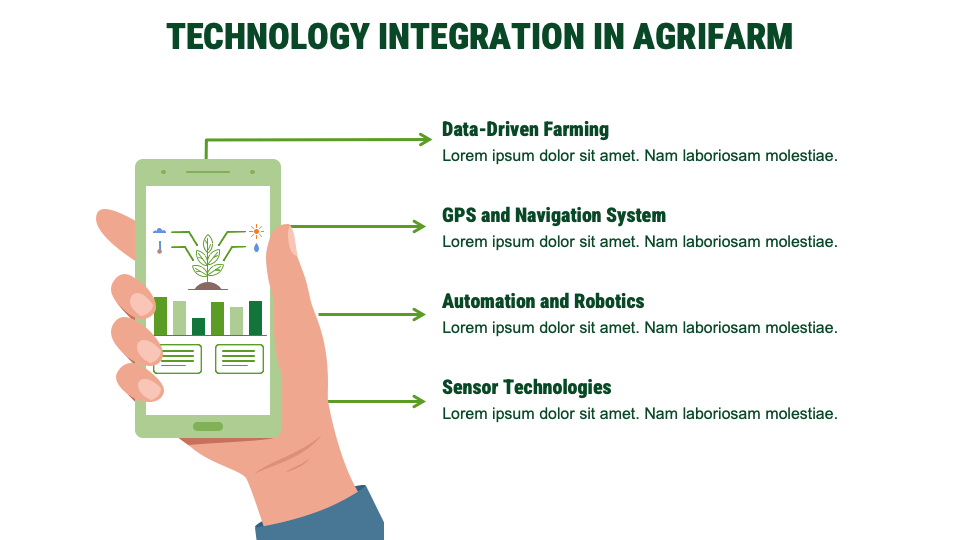 TECHNOLOGY INTEGRATION IN AGRIFARM

Data-Driven Farming
Lorem ipsum dolor sit amet. Nam laboriosam molestiae.

GPS and Navigation System
Lorem ipsum dolor sit amet. Nam laboriosam molestiae.

Automation and Robotics
Lorem ipsum dolor sit amet. Nam laboriosam molestiae.

Sensor Technologies
Lorem ipsum dolor sit amet. Nam laboriosam molestiae.